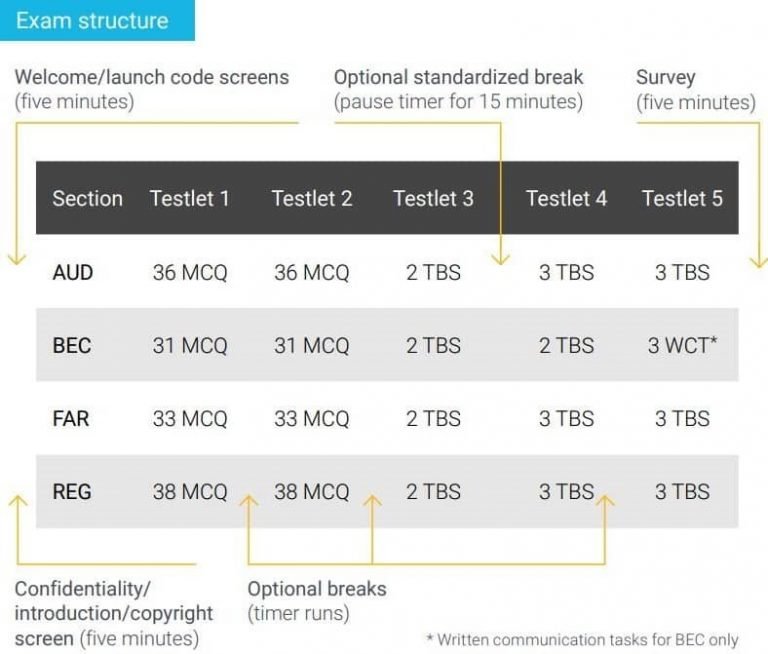 Exam structure

Welcome/launch code screens (five minutes)

Optional standardized break (pause timer for 15 minutes)

Survey (five minutes)

| Section | Testlet 1 | Testlet 2 | Testlet 3 | Testlet 4 | Testlet 5 |
|---|---|---|---|---|---|
| AUD | 36 MCQ | 36 MCQ | 2 TBS | 3 TBS | 3 TBS |
| BEC | 31 MCQ | 31 MCQ | 2 TBS | 2 TBS | 3 WCT* |
| FAR | 33 MCQ | 33 MCQ | 2 TBS | 3 TBS | 3 TBS |
| REG | 38 MCQ | 38 MCQ | 2 TBS | 3 TBS | 3 TBS |

Confidentiality/ introduction/copyright screen (five minutes)

Optional breaks (timer runs)

* Written communication tasks for BEC only